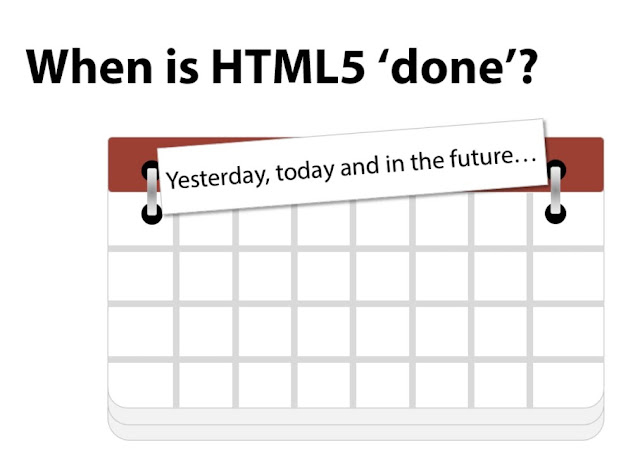 When is HTML5 ‘done’?

Yesterday, today and in the future…